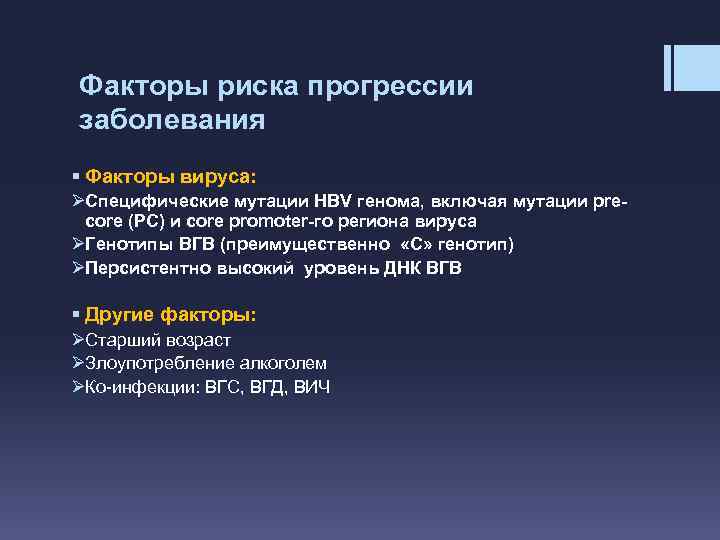 Факторы риска прогрессии заболевания

▪ Факторы вируса:
➢Специфические мутации HBV генома, включая мутации pre-core (PC) и core promoter-го региона вируса
➢Генотипы ВГВ (преимущественно «С» генотип)
➢Персистентно высокий уровень ДНК ВГВ

▪ Другие факторы:
➢Старший возраст
➢Злоупотребление алкоголем
➢Ко-инфекции: ВГС, ВГД, ВИЧ